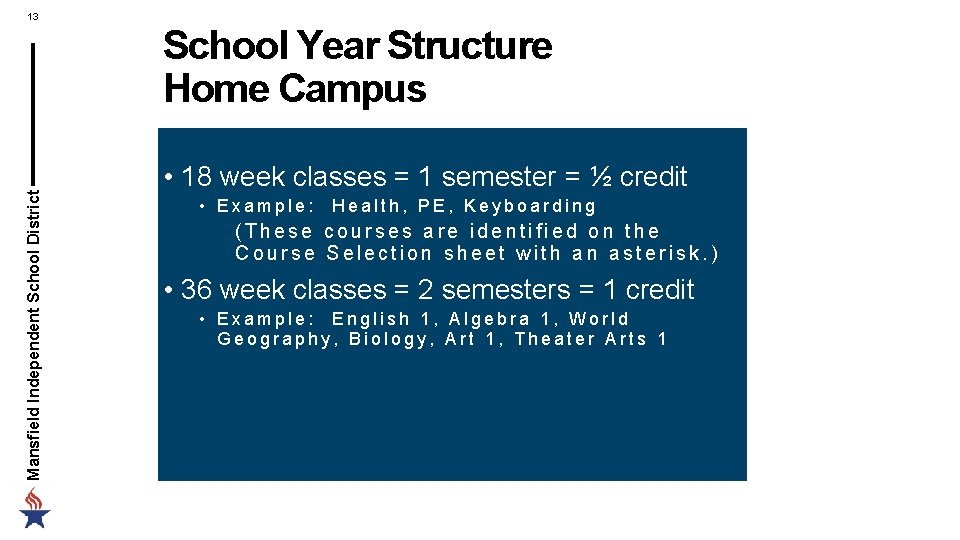 13

Mansfield Independent School District

School Year Structure
Home Campus

• 18 week classes = 1 semester = ½ credit
• Example: Health, PE, Keyboarding
(These courses are identified on the Course Selection sheet with an asterisk.)

• 36 week classes = 2 semesters = 1 credit
• Example: English 1, Algebra 1, World Geography, Biology, Art 1, Theater Arts 1